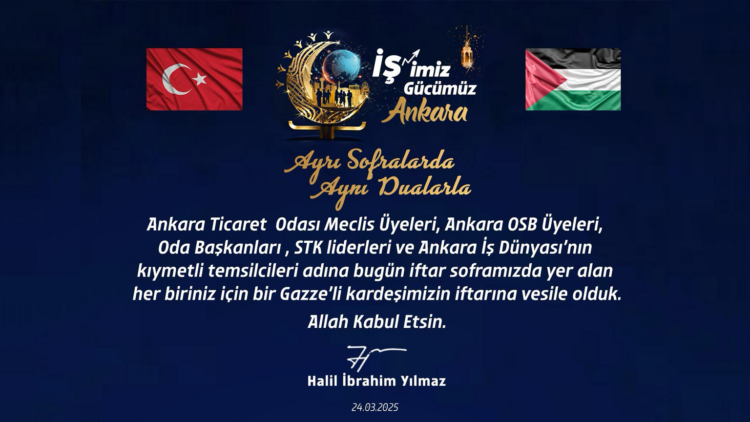 İŞimiz Gücümüz Ankara

Ayrı Sofralarda Aynı Dualarla

Ankara Ticaret Odası Meclis Üyeleri, Ankara OSB Üyeleri, Oda Başkanları , STK liderleri ve Ankara İş Dünyası'nın kıymetli temsilcileri adına bugün iftar soframızda yer alan her biriniz için bir Gazze'li kardeşimizin iftarına vesile olduk.

Allah Kabul Etsin.

Halil İbrahim Yılmaz

24.03.2025